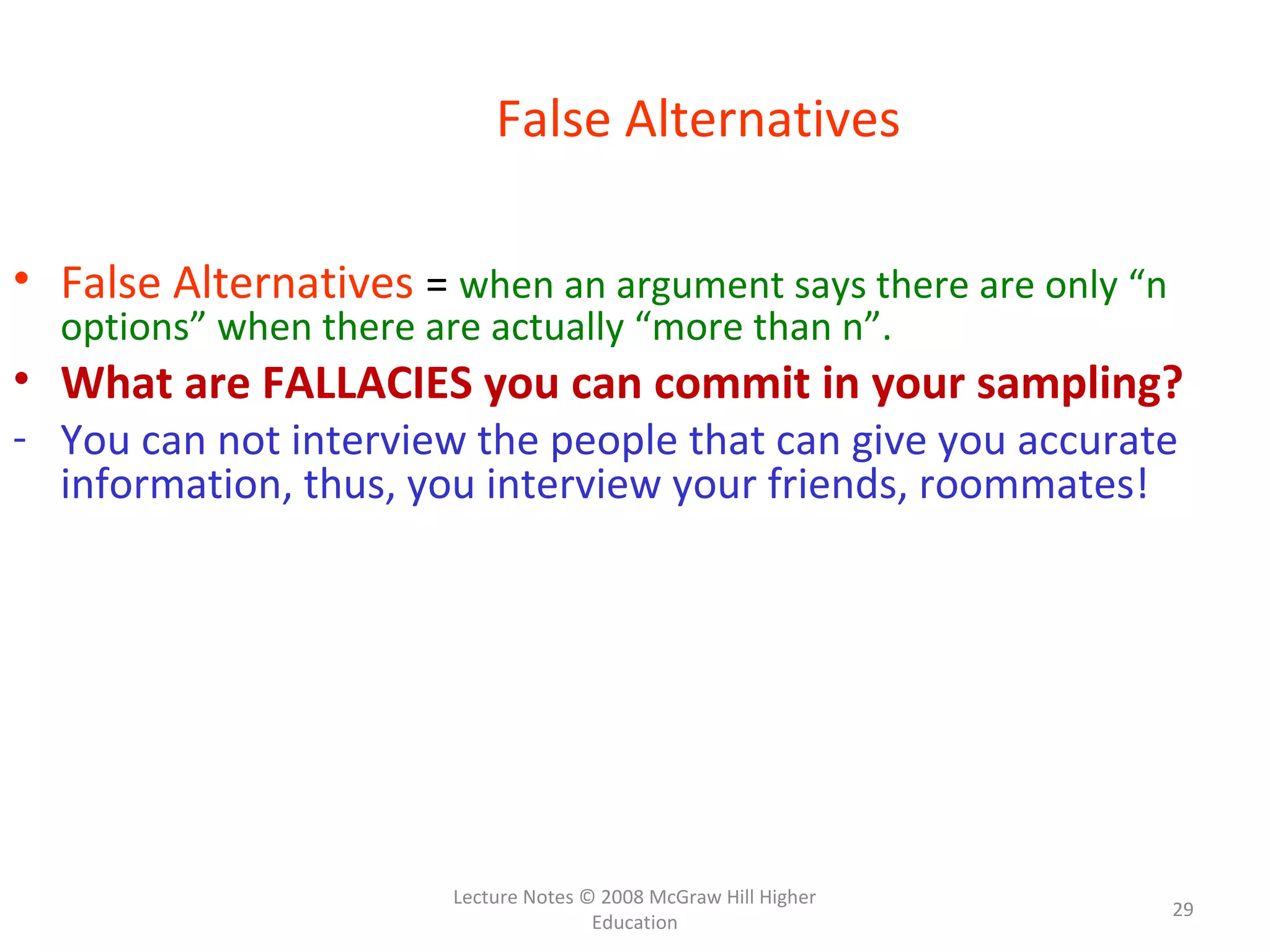 False Alternatives

• False Alternatives = when an argument says there are only “n options” when there are actually “more than n”.

• What are FALLACIES you can commit in your sampling?

- You can not interview the people that can give you accurate information, thus, you interview your friends, roommates!

Lecture Notes © 2008 McGraw Hill Higher Education

29